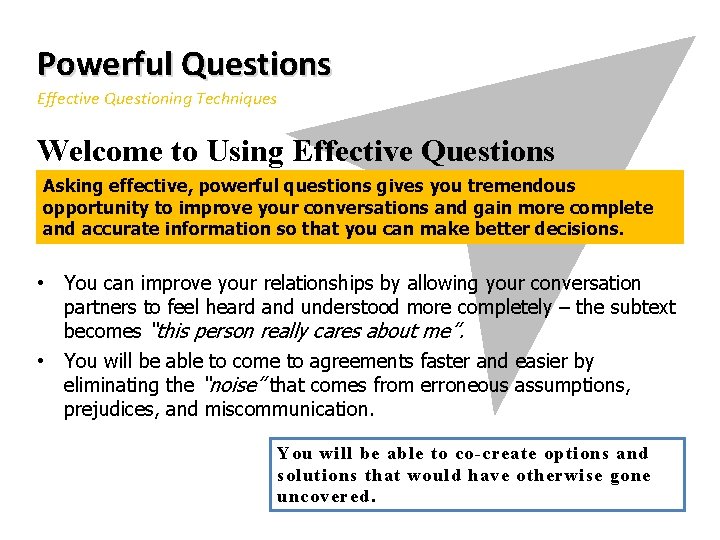 Powerful Questions

Effective Questioning Techniques

Welcome to Using Effective Questions

Asking effective, powerful questions gives you tremendous opportunity to improve your conversations and gain more complete and accurate information so that you can make better decisions.

• You can improve your relationships by allowing your conversation partners to feel heard and understood more completely – the subtext becomes "this person really cares about me".

• You will be able to come to agreements faster and easier by eliminating the "noise" that comes from erroneous assumptions, prejudices, and miscommunication.

You will be able to co-create options and solutions that would have otherwise gone uncovered.